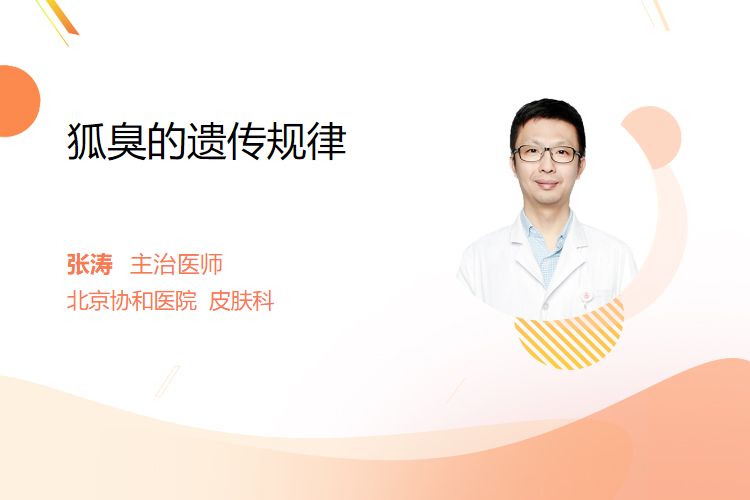 狐臭的遗传规律

张涛 主治医师
北京协和医院 皮肤科